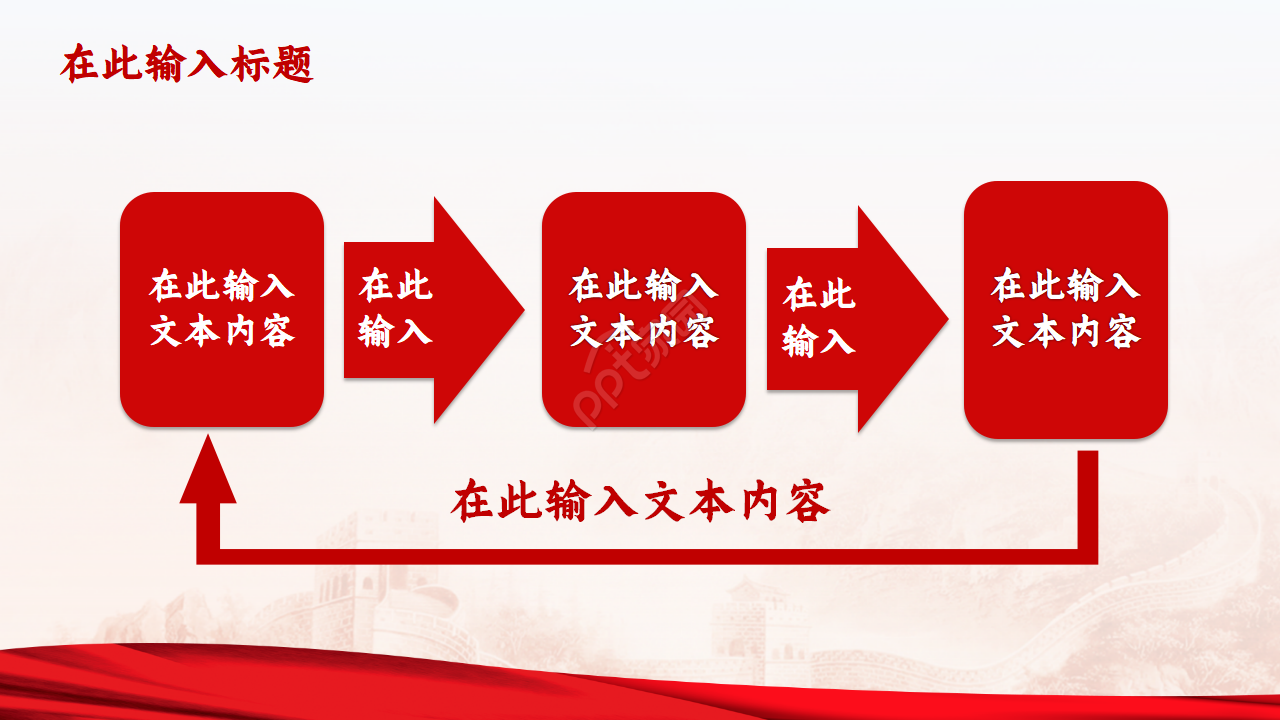 在此输入标题

在此输入文本内容

在此输入

在此输入文本内容

在此输入

在此输入文本内容

在此输入文本内容